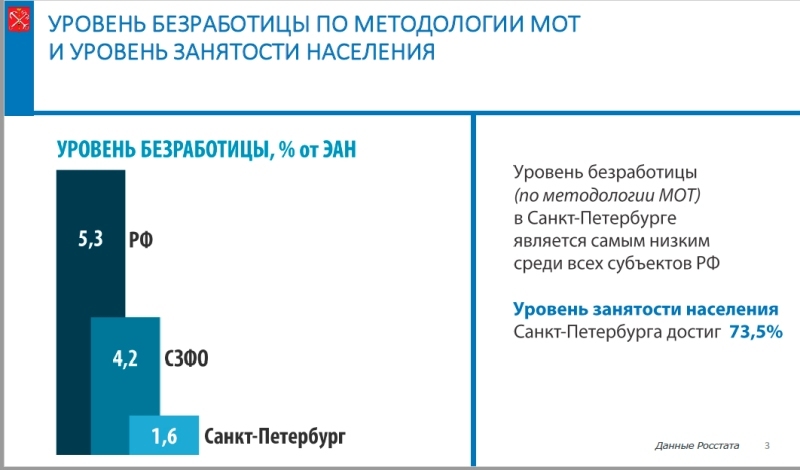 УРОВЕНЬ БЕЗРАБОТИЦЫ ПО МЕТОДОЛОГИИ МОТ
И УРОВЕНЬ ЗАНЯТОСТИ НАСЕЛЕНИЯ

УРОВЕНЬ БЕЗРАБОТИЦЫ, % от ЭАН

5,3 РФ

4,2 СЗФО

1,6 Санкт-Петербург

Уровень безработицы (по методологии МОТ) в Санкт-Петербурге является самым низким среди всех субъектов РФ

Уровень занятости населения Санкт-Петербурга достиг 73,5%

Данные Росстата

3